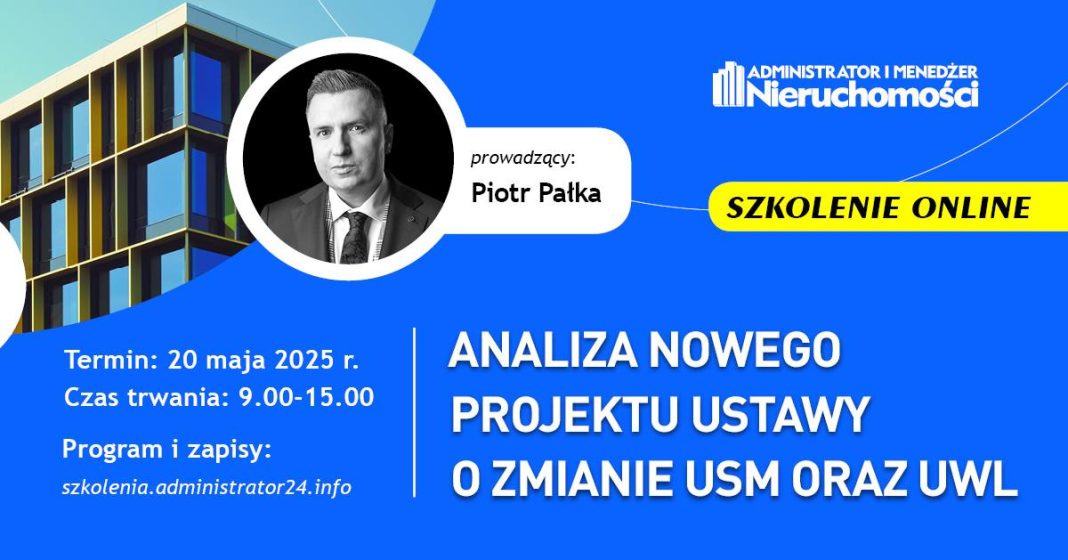 ADMINISTRATOR I MENEDŻER
Nieruchomości

prowadzący:
Piotr Pałka

SZKOLENIE ONLINE

Termin: 20 maja 2025 r.
Czas trwania: 9.00-15.00

Program i zapisy:
szkolenia.administrator24.info

ANALIZA NOWEGO PROJEKTU USTAWY O ZMIANIE USM ORAZ UWL